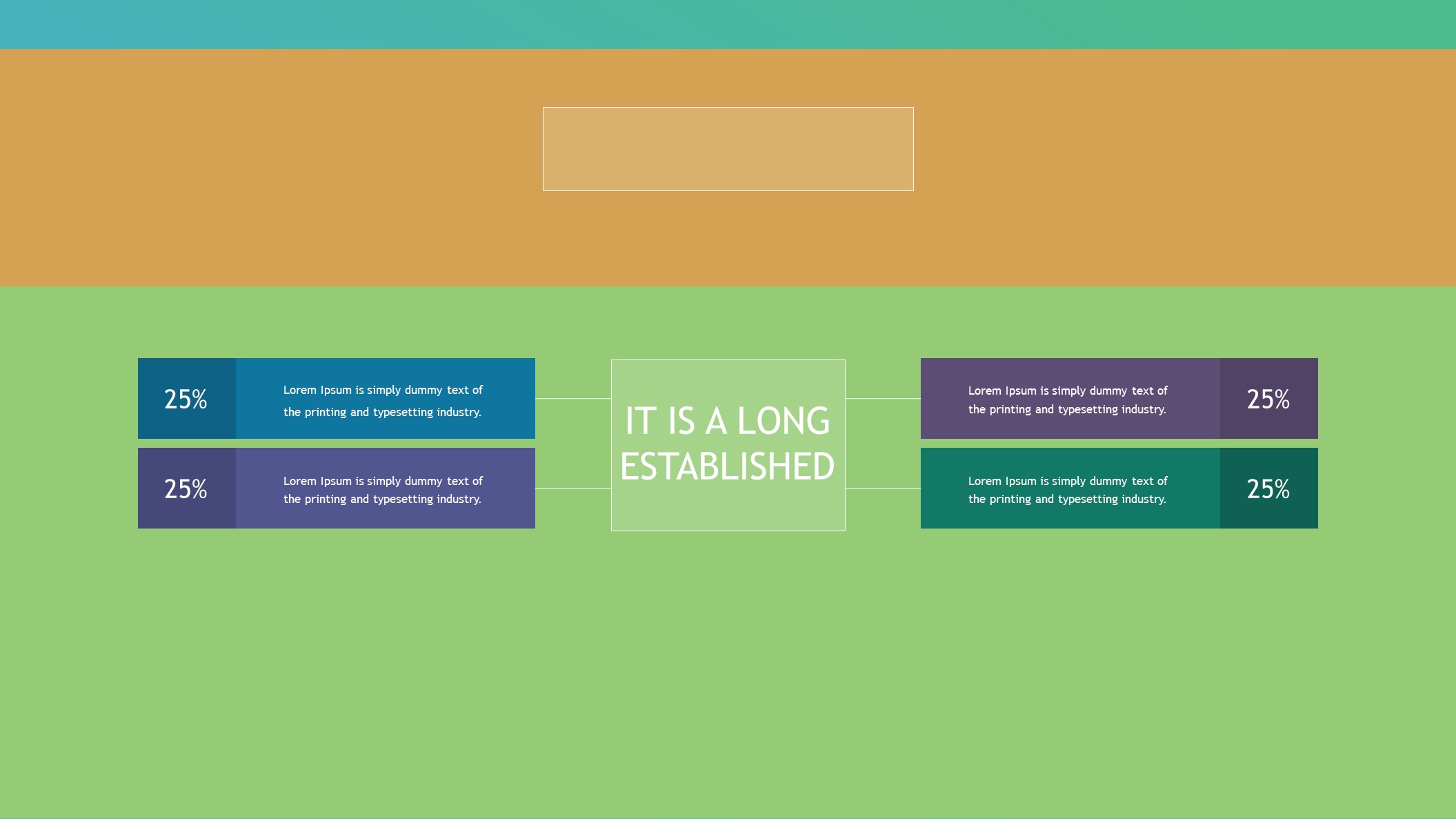 25%

Lorem Ipsum is simply dummy text of the printing and typesetting industry.

25%

Lorem Ipsum is simply dummy text of the printing and typesetting industry.

IT IS A LONG ESTABLISHED

Lorem Ipsum is simply dummy text of the printing and typesetting industry.

25%

Lorem Ipsum is simply dummy text of the printing and typesetting industry.

25%